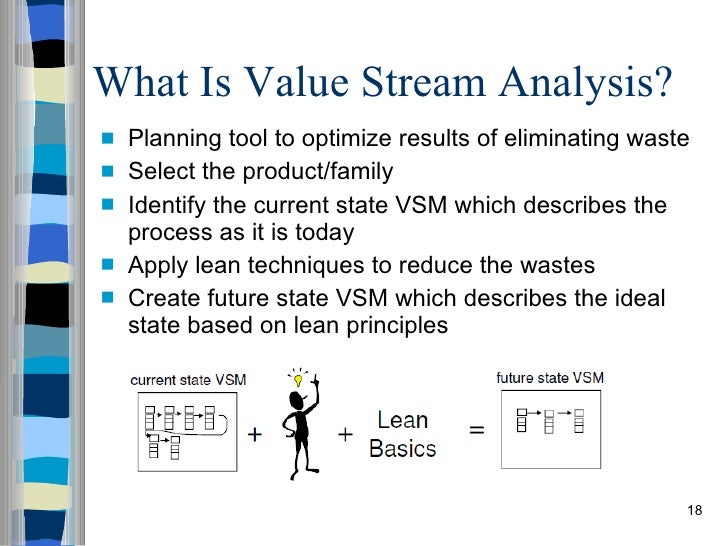 What Is Value Stream Analysis?

- Planning tool to optimize results of eliminating waste
- Select the product/family
- Identify the current state VSM which describes the process as it is today
- Apply lean techniques to reduce the wastes
- Create future state VSM which describes the ideal state based on lean principles

current state VSM + + Lean Basics = future state VSM

18